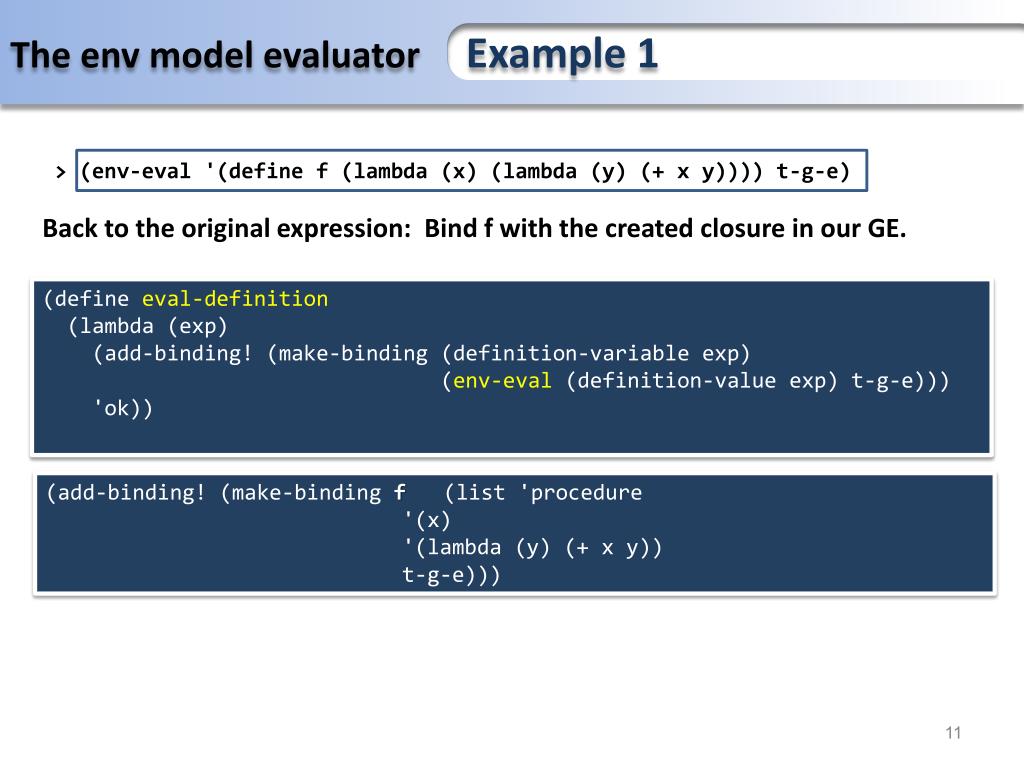 The env model evaluator

Example 1

> (env-eval '(define f (lambda (x) (lambda (y) (+ x y)))) t-g-e)

Back to the original expression: Bind f with the created closure in our GE.

(define eval-definition
  (lambda (exp)
    (add-binding! (make-binding (definition-variable exp)
                                (env-eval (definition-value exp) t-g-e)))
    'ok))

(add-binding! (make-binding f (list 'procedure
                                '(x)
                                '(lambda (y) (+ x y))
                                t-g-e)))

11